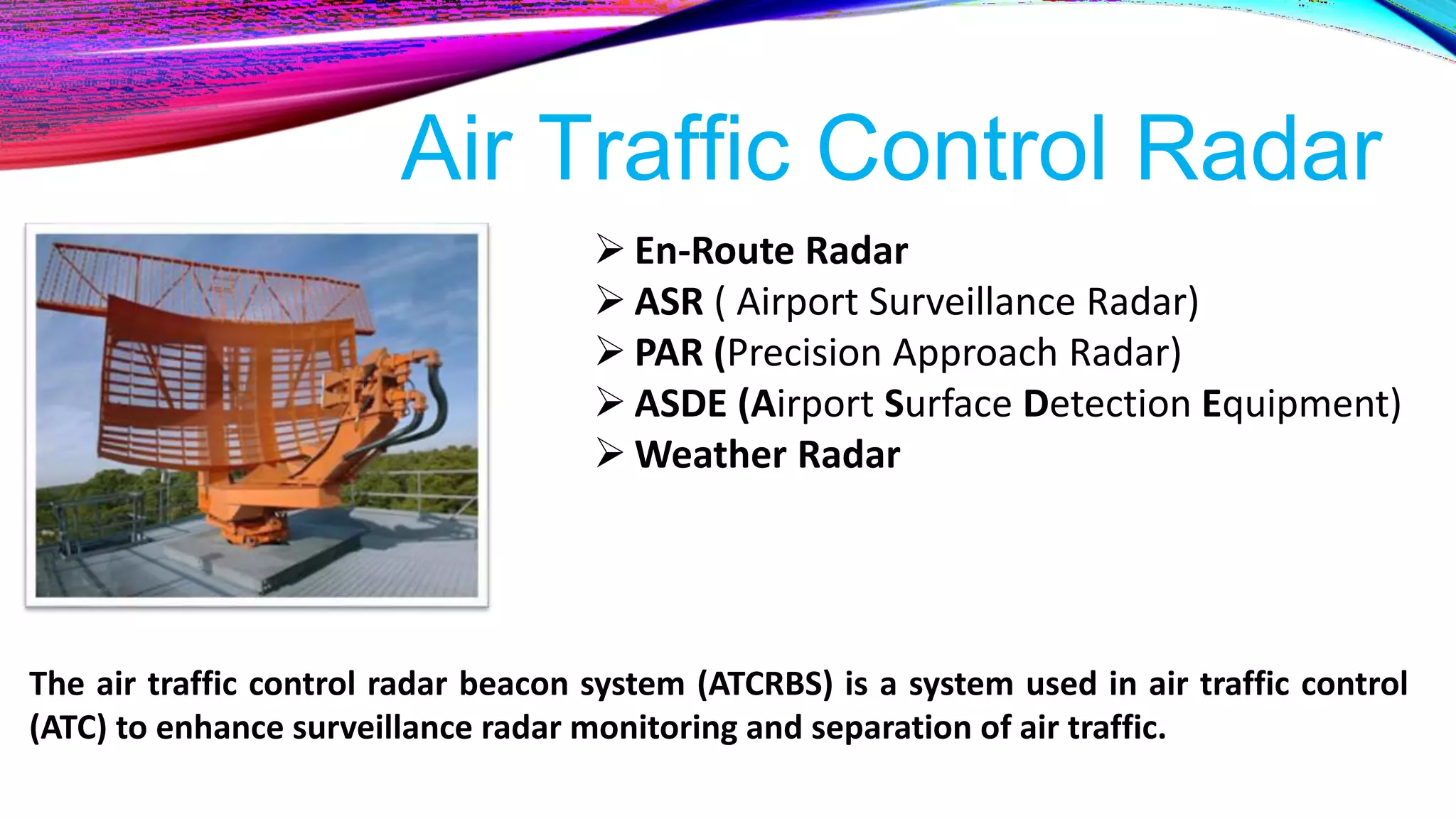 Air Traffic Control Radar

➢ En-Route Radar
➢ ASR ( Airport Surveillance Radar)
➢ PAR (Precision Approach Radar)
➢ ASDE (Airport Surface Detection Equipment)
➢ Weather Radar

The air traffic control radar beacon system (ATCRBS) is a system used in air traffic control (ATC) to enhance surveillance radar monitoring and separation of air traffic.